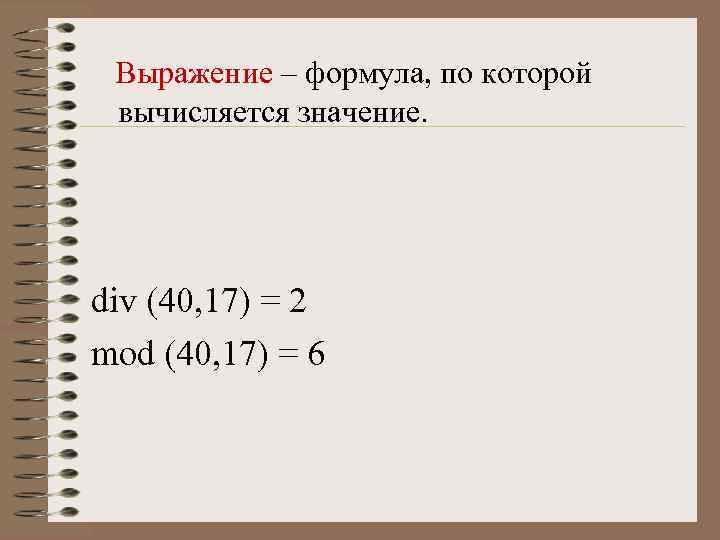 Выражение – формула, по которой вычисляется значение.

div (40,17) = 2

mod (40,17) = 6